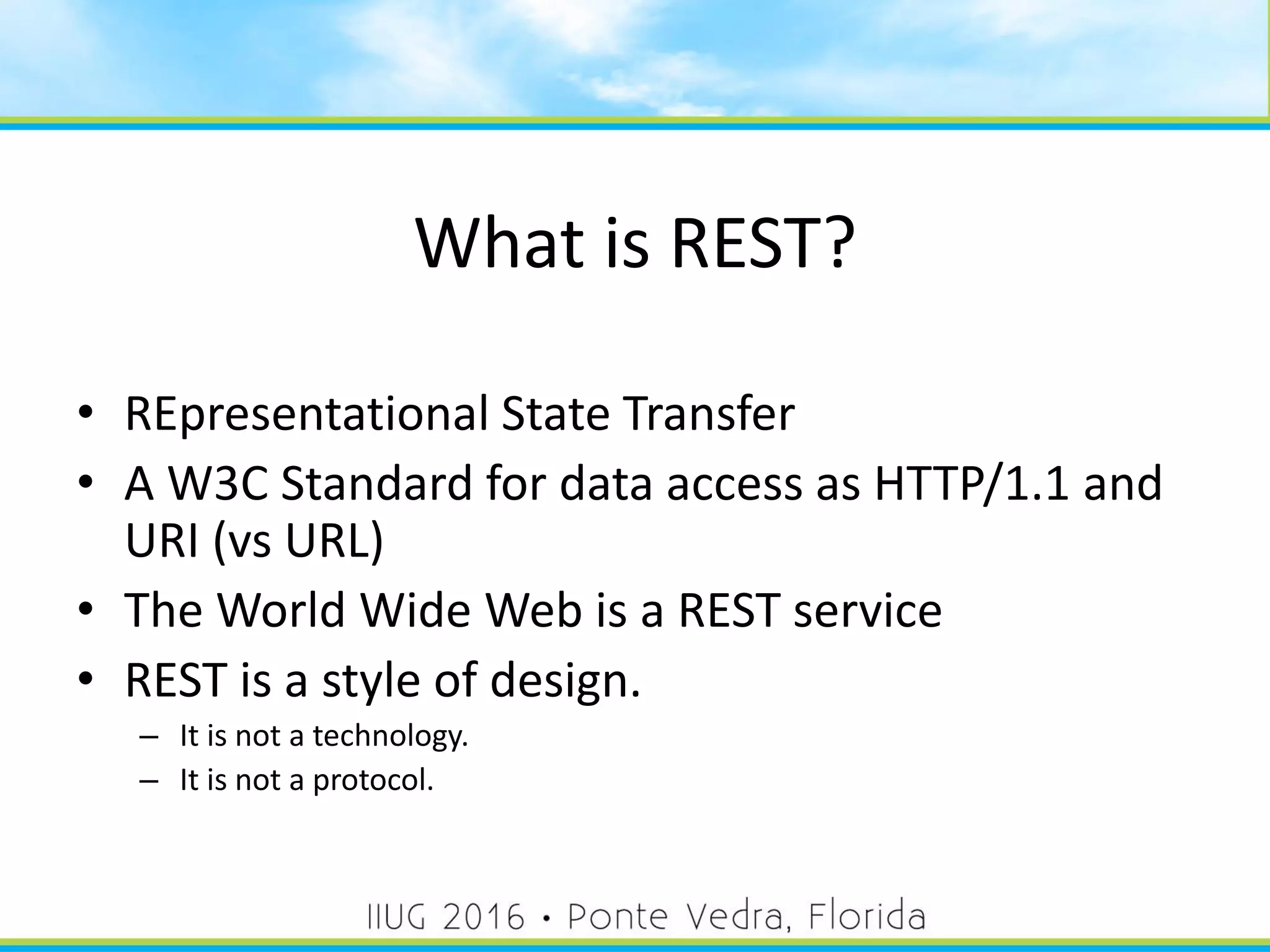 What is REST?

• REpresentational State Transfer
• A W3C Standard for data access as HTTP/1.1 and URI (vs URL)
• The World Wide Web is a REST service
• REST is a style of design.
– It is not a technology.
– It is not a protocol.

IIUG 2016 • Ponte Vedra, Florida